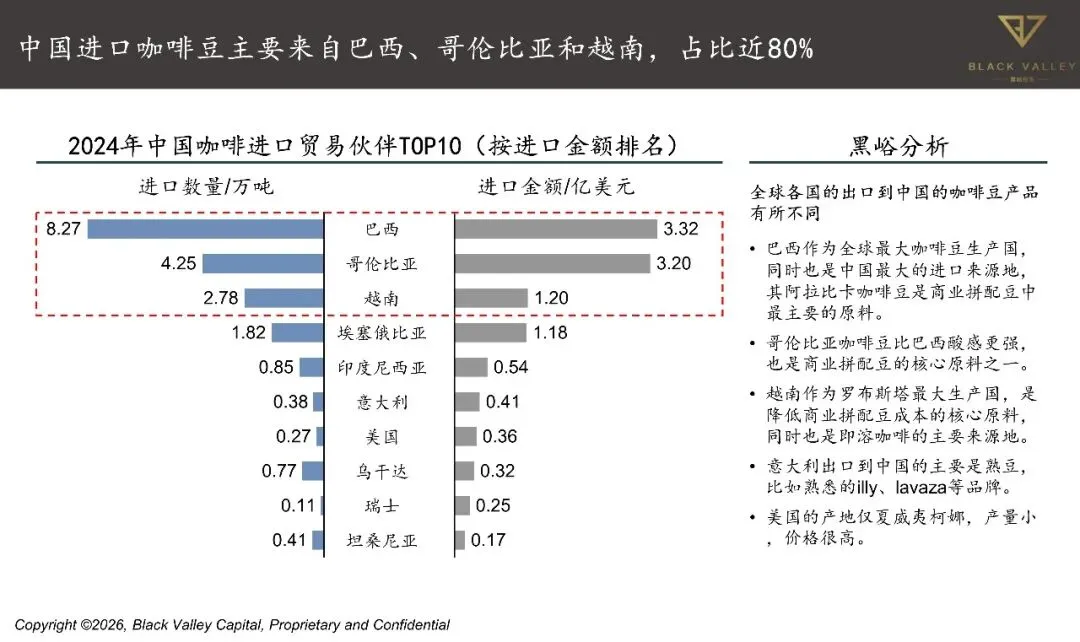 中国进口咖啡豆主要来自巴西、哥伦比亚和越南，占比近80%

BLACK VALLEY

2024年中国咖啡进口贸易伙伴TOP10（按进口金额排名）

进口数量/万吨

进口金额/亿美元

8.27 巴西 3.32
4.25 哥伦比亚 3.20
2.78 越南 1.20
1.82 埃塞俄比亚 1.18
0.85 印度尼西亚 0.54
0.38 意大利 0.41
0.27 美国 0.36
0.77 乌干达 0.32
0.11 瑞士 0.25
0.41 坦桑尼亚 0.17

黑峪分析

全球各国的出口到中国的咖啡豆产品有所不同

• 巴西作为全球最大咖啡豆生产国，同时也是中国最大的进口来源地，其阿拉比卡咖啡豆是商业拼配豆中最主要的原料。
• 哥伦比亚咖啡豆比巴西酸感更强，也是商业拼配豆的核心原料之一。
• 越南作为罗布斯塔最大生产国，是降低商业拼配豆成本的核心原料，同时也是即溶咖啡的主要来源地。
• 意大利出口到中国的主要是熟豆，比如熟悉的illy、lavaza等品牌。
• 美国的产地仅夏威夷柯娜，产量小，价格很高。

Copyright ©2026, Black Valley Capital, Proprietary and Confidential